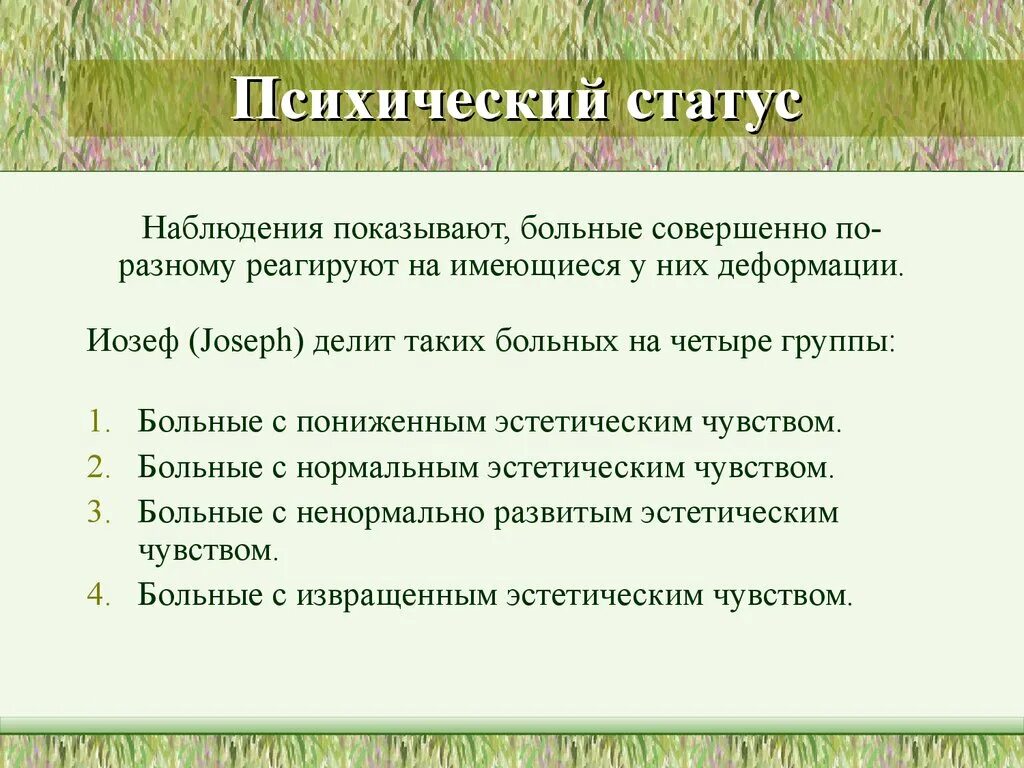 Психический статус

Наблюдения показывают, больные совершенно по-разному реагируют на имеющиеся у них деформации.

Иозеф (Joseph) делит таких больных на четыре группы:

1. Больные с пониженным эстетическим чувством.
2. Больные с нормальным эстетическим чувством.
3. Больные с ненормально развитым эстетическим чувством.
4. Больные с извращенным эстетическим чувством.